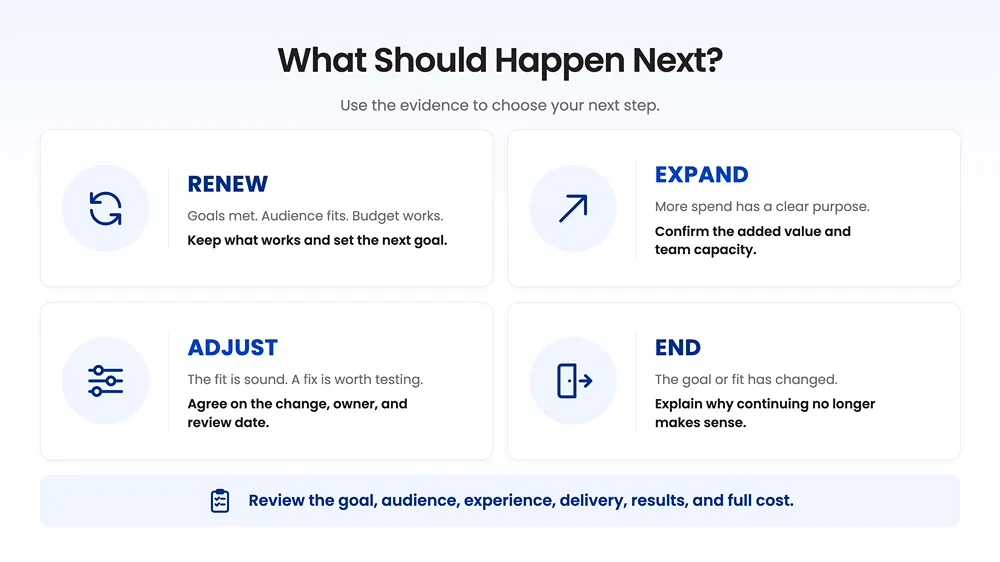 What Should Happen Next?

Use the evidence to choose your next step.

RENEW

Goals met. Audience fits. Budget works.

Keep what works and set the next goal.

EXPAND

More spend has a clear purpose.

Confirm the added value and team capacity.

ADJUST

The fit is sound. A fix is worth testing.

Agree on the change, owner, and review date.

END

The goal or fit has changed.

Explain why continuing no longer makes sense.

Review the goal, audience, experience, delivery, results, and full cost.